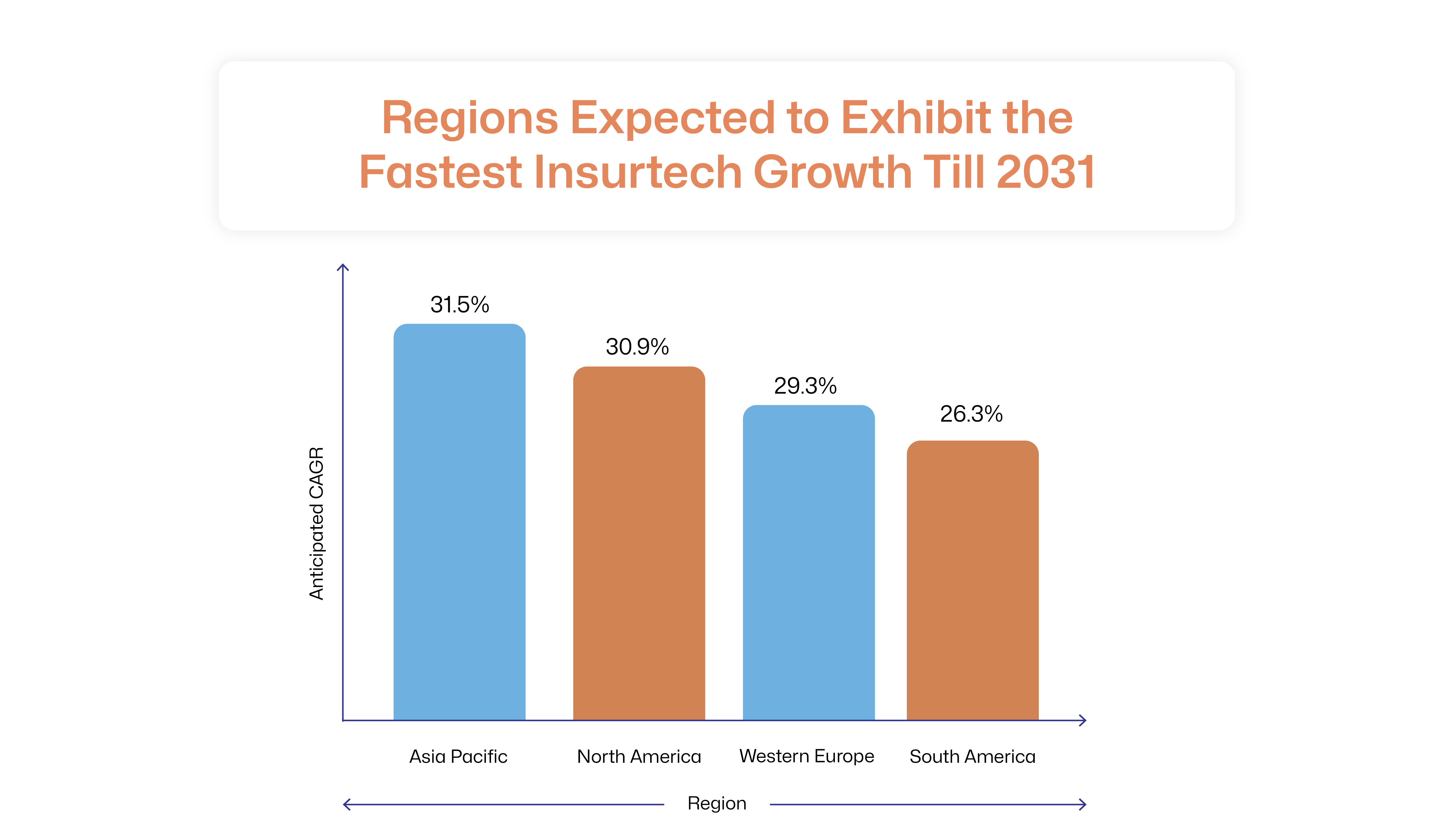 Regions Expected to Exhibit the Fastest Insurtech Growth Till 2031

Anticipated CAGR

31.5%
30.9%
29.3%
26.3%

Asia Pacific
North America
Western Europe
South America

Region